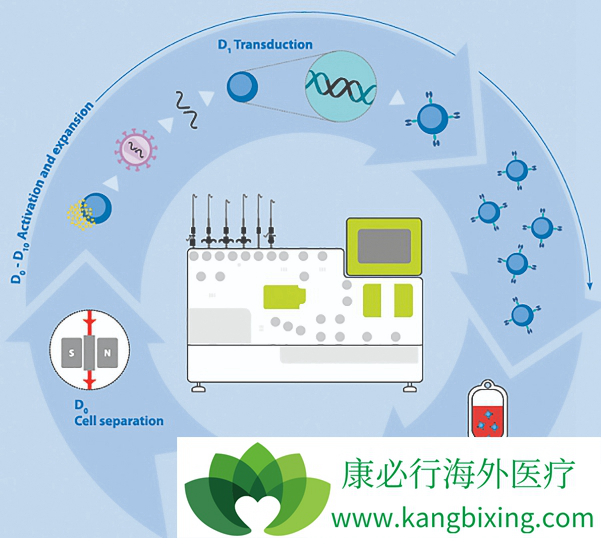 $D_1$ Transduction

$D_0$ - $D_{10}$ Activation and expansion

S N

$D_0$
Cell separation

康必行海外医疗
www.kangbixing.com